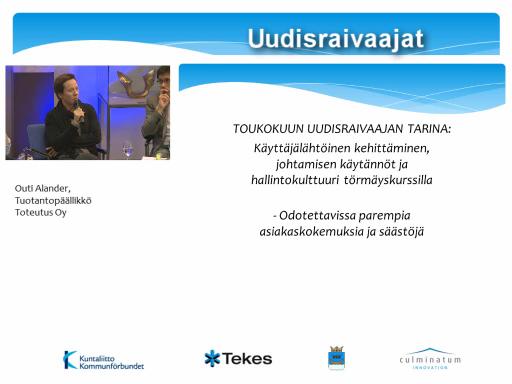 Uudisraivaajat

Outi Alander,
Tuotantopäällikkö
Toteutus Oy

TOUKOKUUN UUDISRAIVAAJAN TARINA:
Käyttäjälähtöinen kehittäminen, johtamisen käytännöt ja hallintokulttuuri törmäyskurssilla

- Odotettavissa parempia asiakaskokemuksia ja säästöjä

Kuntaliitto
Kommunförbundet

Tekes

culminatum
INNOVATION